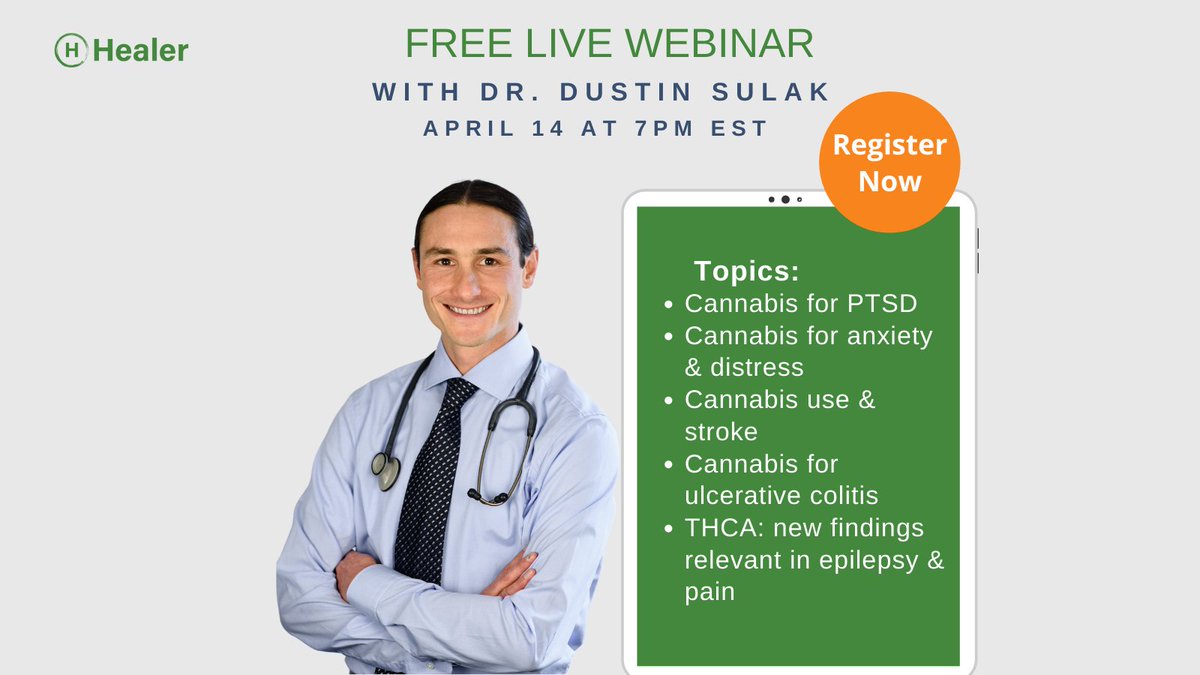 H Healer

FREE LIVE WEBINAR

WITH DR. DUSTIN SULAK

APRIL 14 AT 7PM EST

Register Now

Topics:
- Cannabis for PTSD
- Cannabis for anxiety & distress
- Cannabis use & stroke
- Cannabis for ulcerative colitis
- THCA: new findings relevant in epilepsy & pain